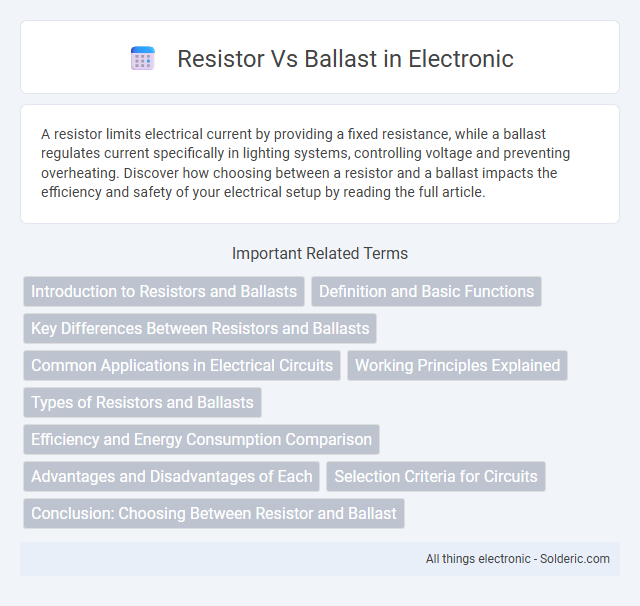 Resistor Vs Ballast in Electronic

A resistor limits electrical current by providing a fixed resistance, while a ballast regulates current specifically in lighting systems, controlling voltage and preventing overheating. Discover how choosing between a resistor and a ballast impacts the efficiency and safety of your electrical setup by reading the full article.

Important Related Terms

Introduction to Resistors and Ballasts

Definition and Basic Functions

Key Differences Between Resistors and Ballasts

Common Applications in Electrical Circuits

Working Principles Explained

Types of Resistors and Ballasts

Efficiency and Energy Consumption Comparison

Advantages and Disadvantages of Each

Selection Criteria for Circuits

Conclusion: Choosing Between Resistor and Ballast

All things electronic - Solderic.com